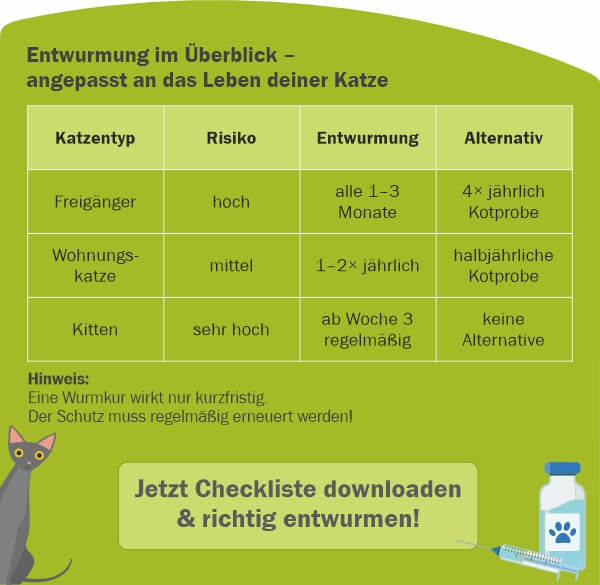 Entwurmung im Überblick – angepasst an das Leben deiner Katze

| Katzentyp | Risiko | Entwurmung | Alternativ |
|---|---|---|---|
| Freigänger | hoch | alle 1–3 Monate | 4× jährlich Kotprobe |
| Wohnungskatze | mittel | 1–2× jährlich | halbjährliche Kotprobe |
| Kitten | sehr hoch | ab Woche 3 regelmäßig | keine Alternative |

Hinweis:
Eine Wurmkur wirkt nur kurzfristig.
Der Schutz muss regelmäßig erneuert werden!

Jetzt Checkliste downloaden & richtig entwurmen!